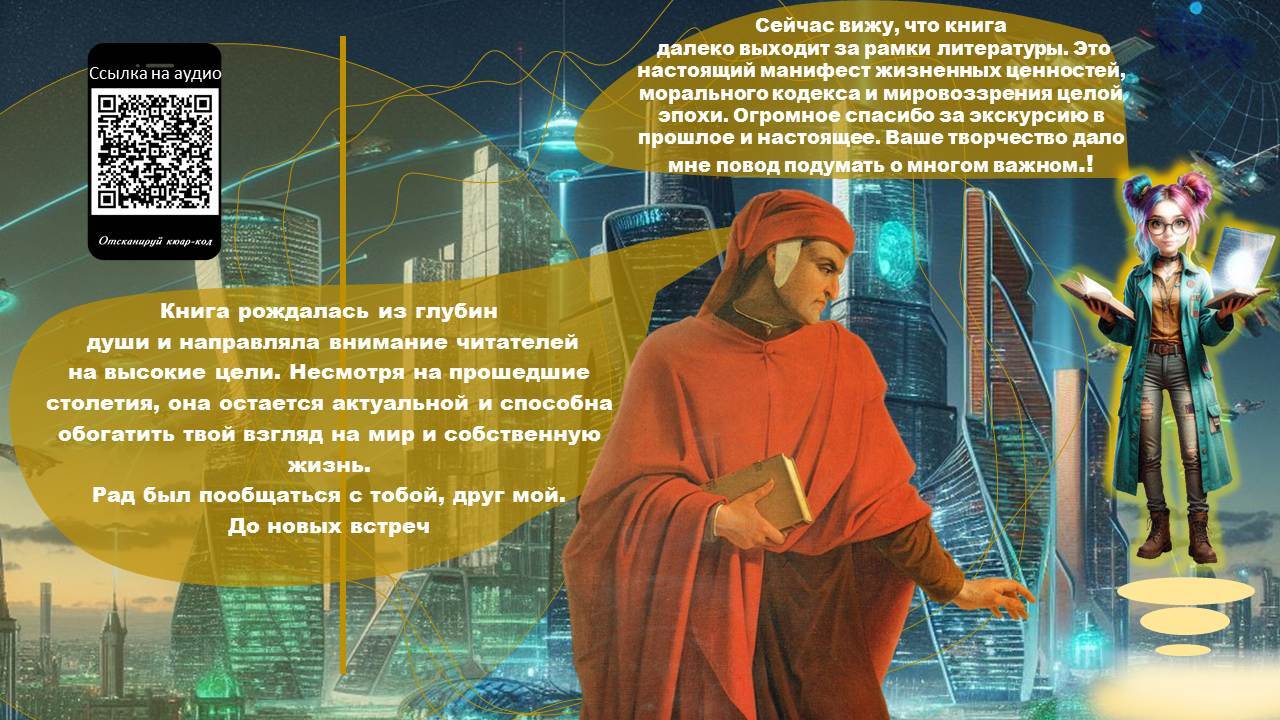 Ссылка на аудио

Отсканируй кюар-код

Сейчас вижу, что книга далеко выходит за рамки литературы. Это настоящий манифест жизненных ценностей, морального кодекса и мировоззрения целой эпохи. Огромное спасибо за экскурсию в прошлое и настоящее. Ваше творчество дало мне повод подумать о многом важном.!

Книга рождалась из глубин души и направляла внимание читателей на высокие цели. Несмотря на прошедшие столетия, она остается актуальной и способна обогатить твой взгляд на мир и собственную жизнь.
Рад был пообщаться с тобой, друг мой.
До новых встреч